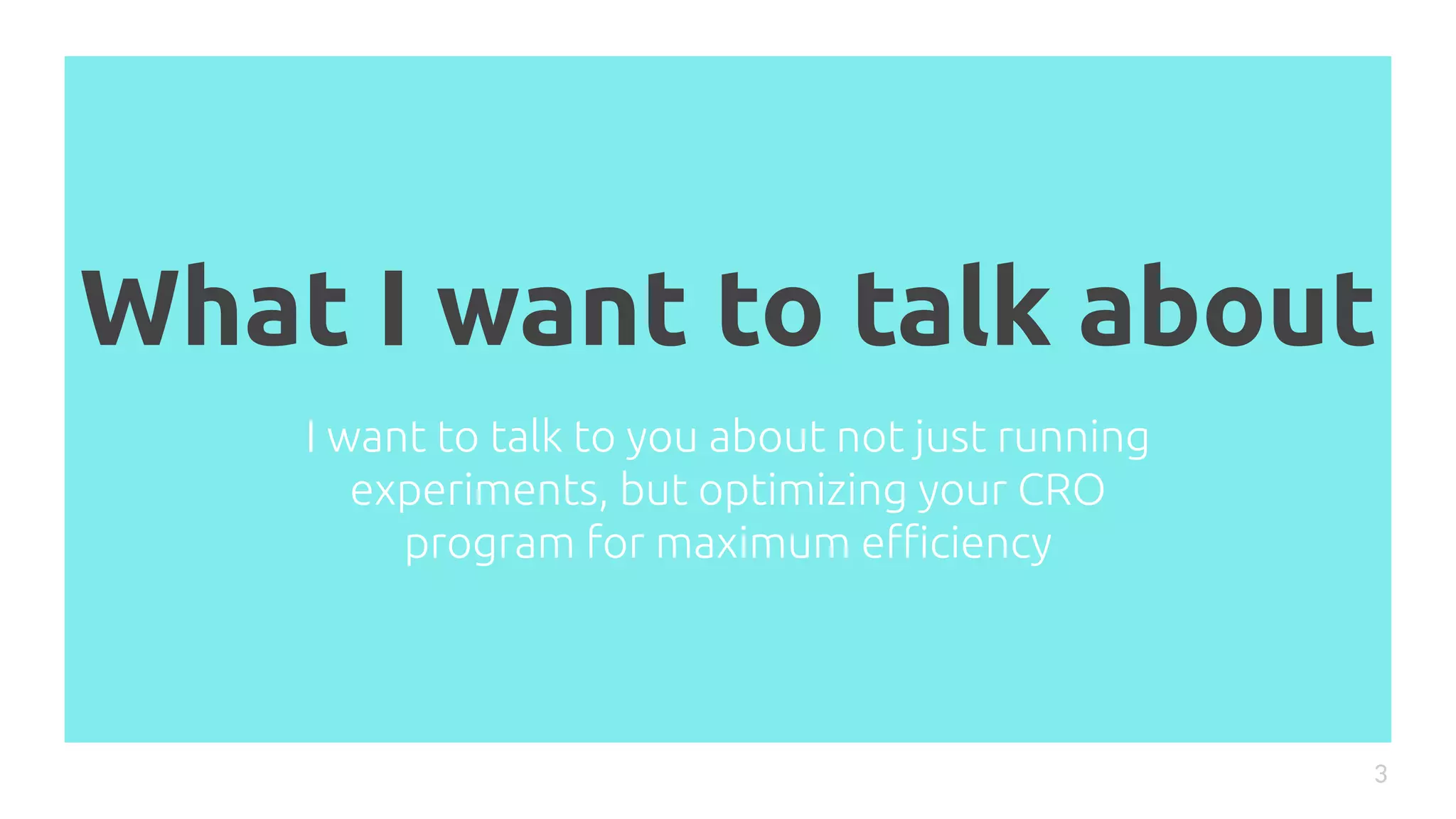 What I want to talk about

I want to talk to you about not just running experiments, but optimizing your CRO program for maximum efficiency

3